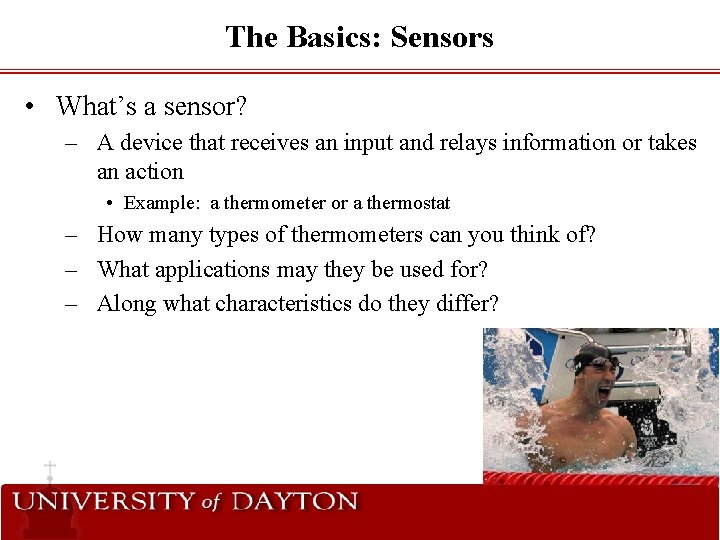 The Basics: Sensors

• What's a sensor?
– A device that receives an input and relays information or takes an action
• Example: a thermometer or a thermostat
– How many types of thermometers can you think of?
– What applications may they be used for?
– Along what characteristics do they differ?

UNIVERSITY of DAYTON